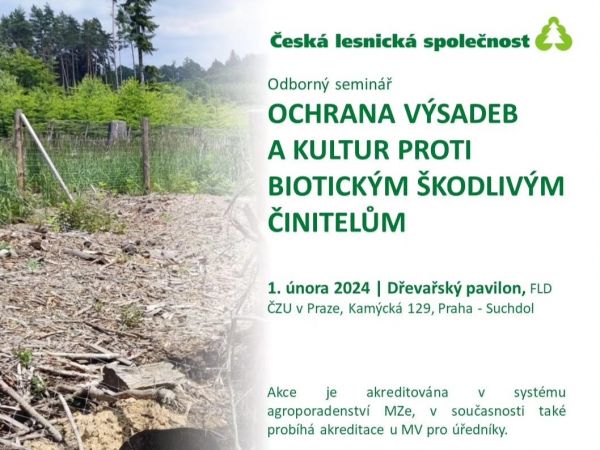 Česká lesnická společnost

Odborný seminář

OCHRANA VÝSADEB A KULTUR PROTI BIOTICKÝM ŠKODLIVÝM ČINITELŮM

1. února 2024 | Dřevařský pavilon, FLD ČZU v Praze, Kamýcká 129, Praha - Suchdol

Akce je akreditována v systému agroporadenství MZe, v současnosti také probíhá akreditace u MV pro úředníky.